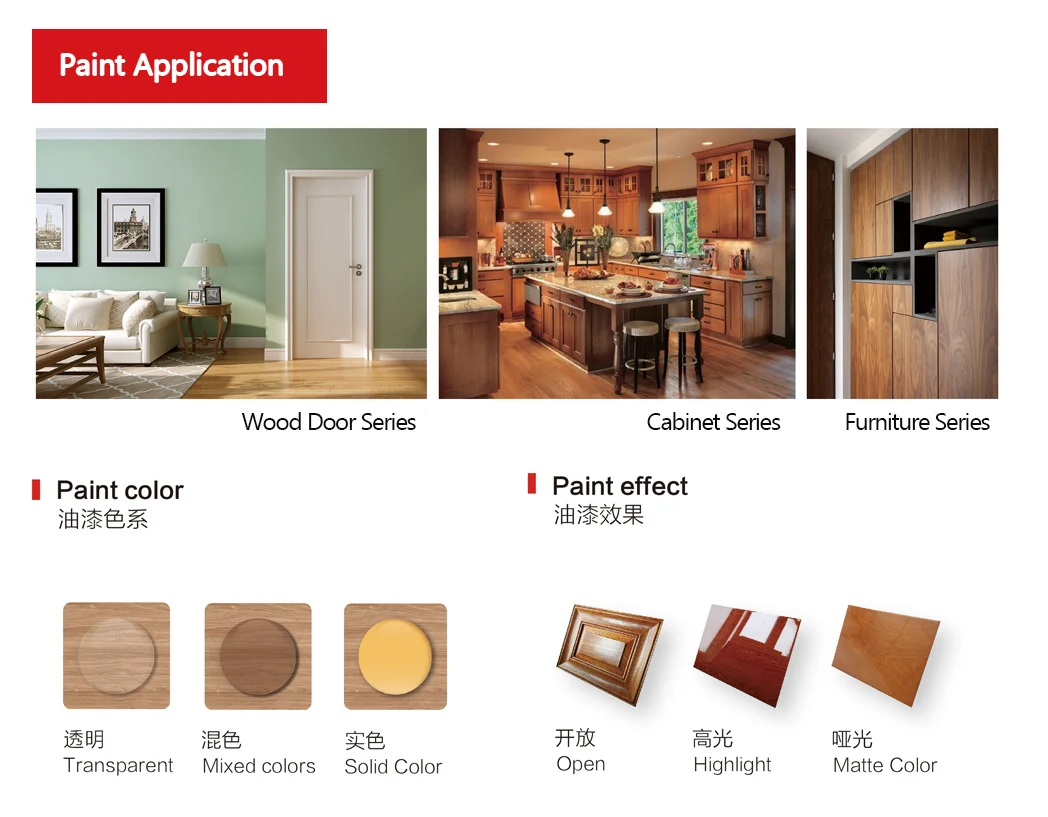 Paint Application

Wood Door Series

Cabinet Series

Furniture Series

Paint color
油漆色系

透明
Transparent

混色
Mixed colors

实色
Solid Color

Paint effect
油漆效果

开放
Open

高光
Highlight

哑光
Matte Color